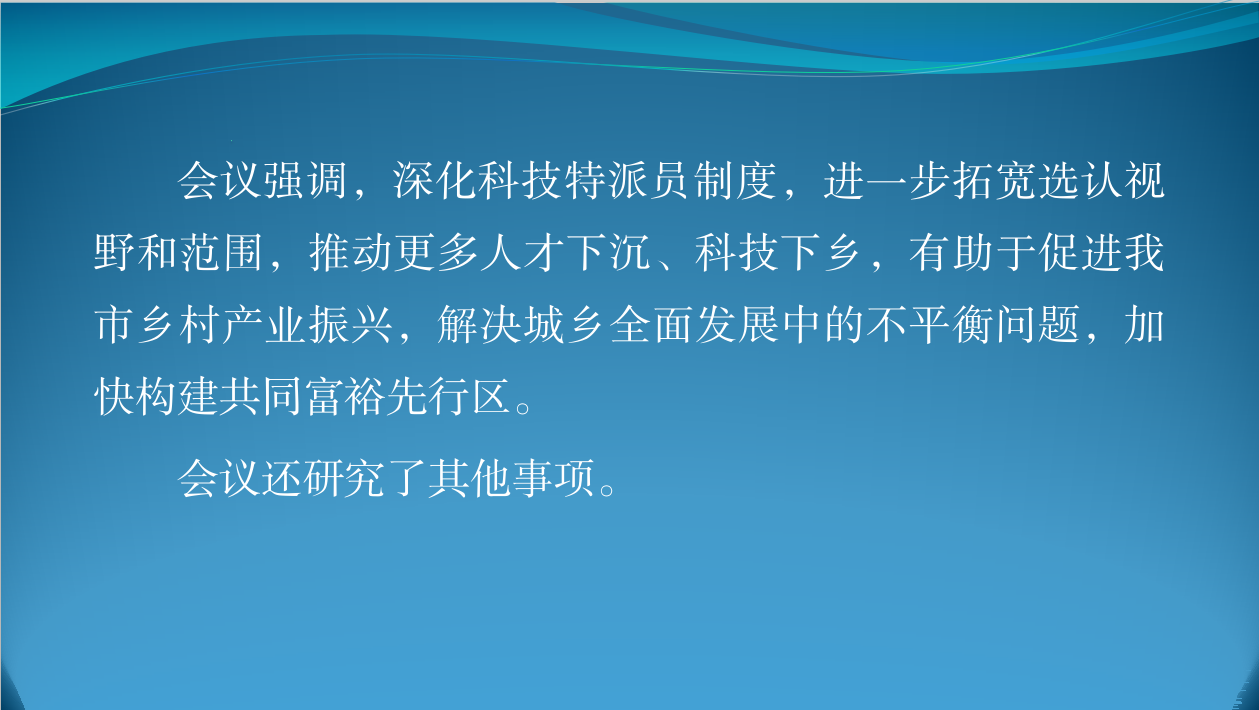 会议强调，深化科技特派员制度，进一步拓宽选认视野和范围，推动更多人才下沉、科技下乡，有助于促进我市乡村产业振兴，解决城乡全面发展中的不平衡问题，加快构建共同富裕先行区。

会议还研究了其他事项。